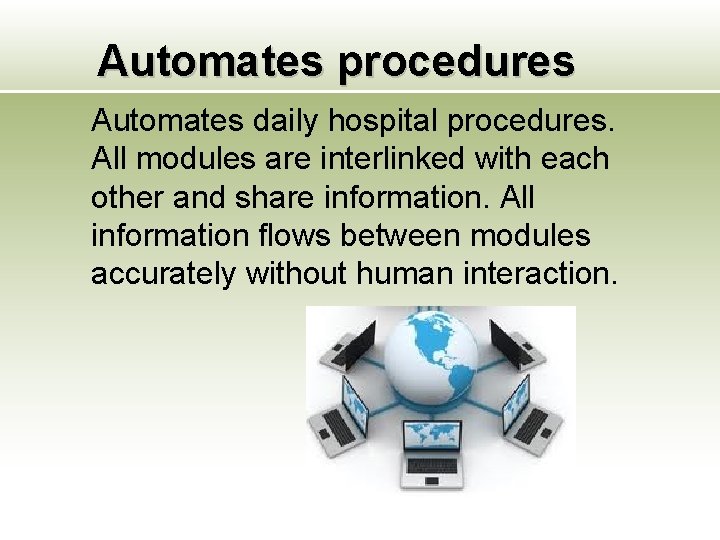 Automates procedures

Automates daily hospital procedures. All modules are interlinked with each other and share information. All information flows between modules accurately without human interaction.